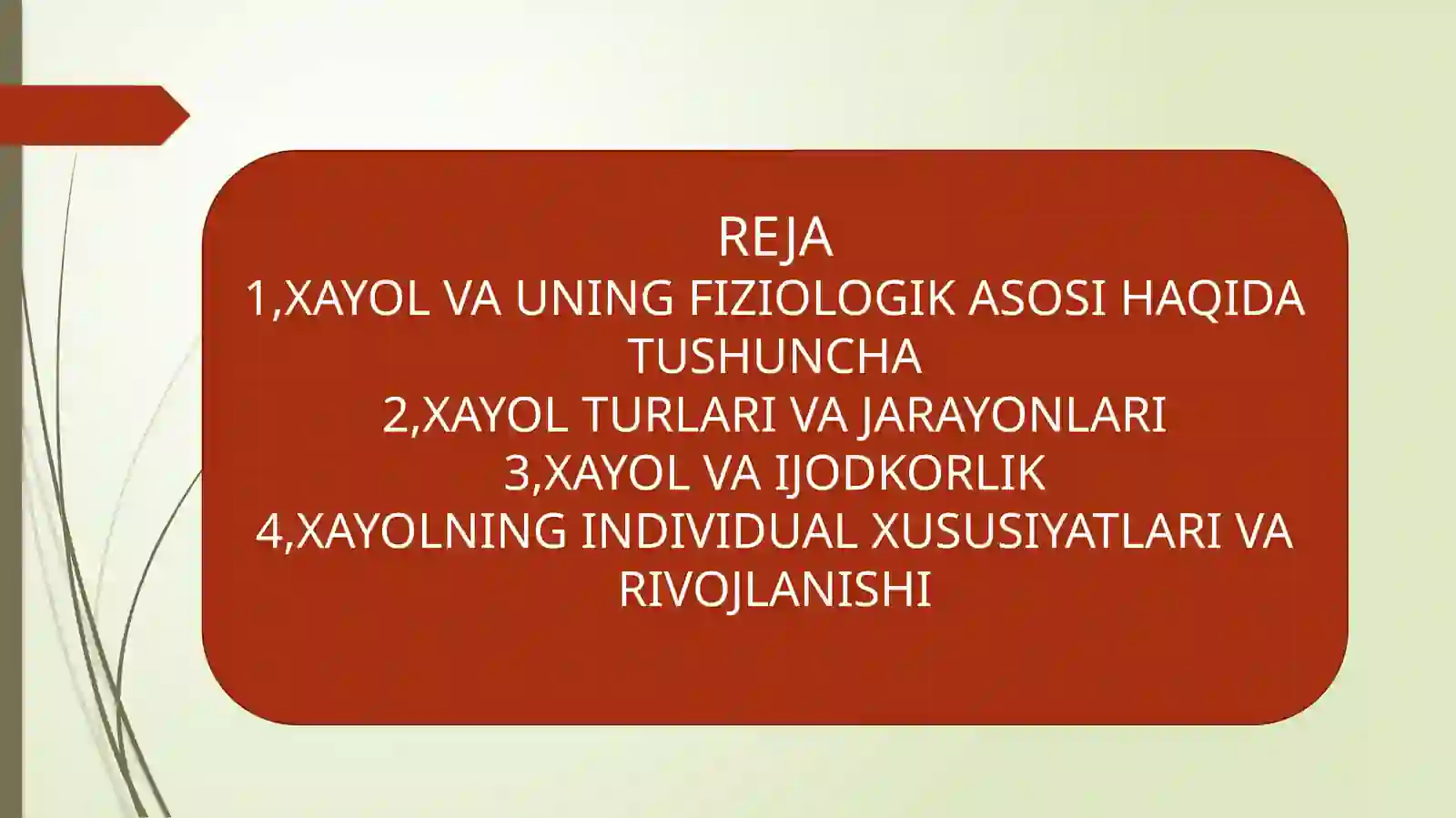 REJA
1,XAYOL VA UNING FIZIOLOGIK ASOSI HAQIDA TUSHUNCHA
2,XAYOL TURLARI VA JARAYONLARI
3,XAYOL VA IJODKORLIK
4,XAYOLNING INDIVIDUAL XUSUSIYATLARI VA RIVOJLANISHI